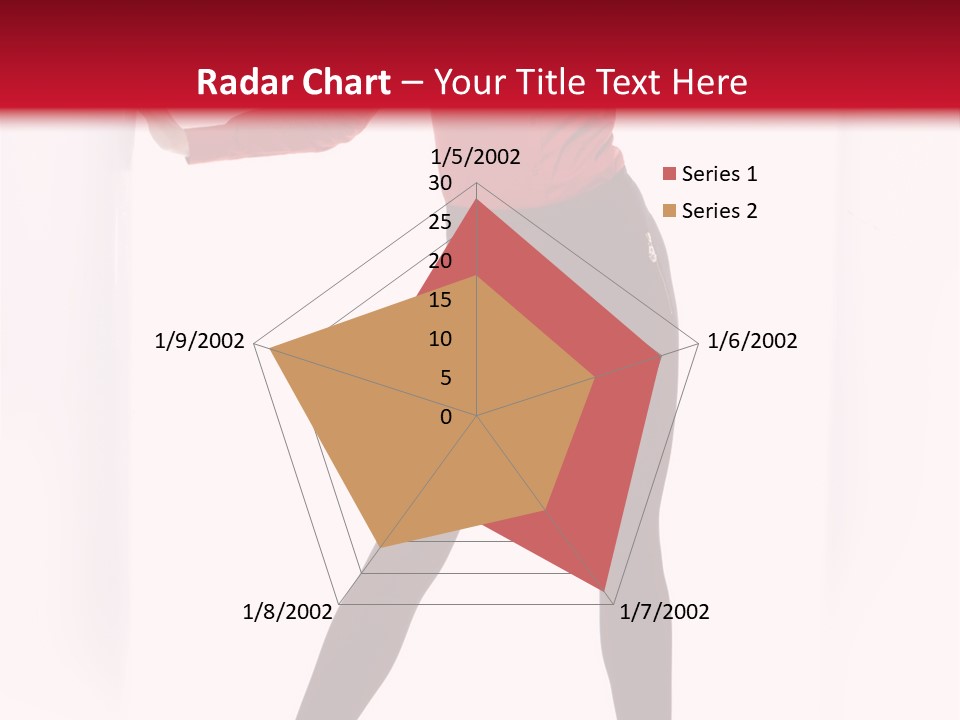 Radar Chart – Your Title Text Here

1/5/2002
30
25
20
15
10
5
0
1/6/2002
1/7/2002
1/8/2002
1/9/2002

Series 1
Series 2